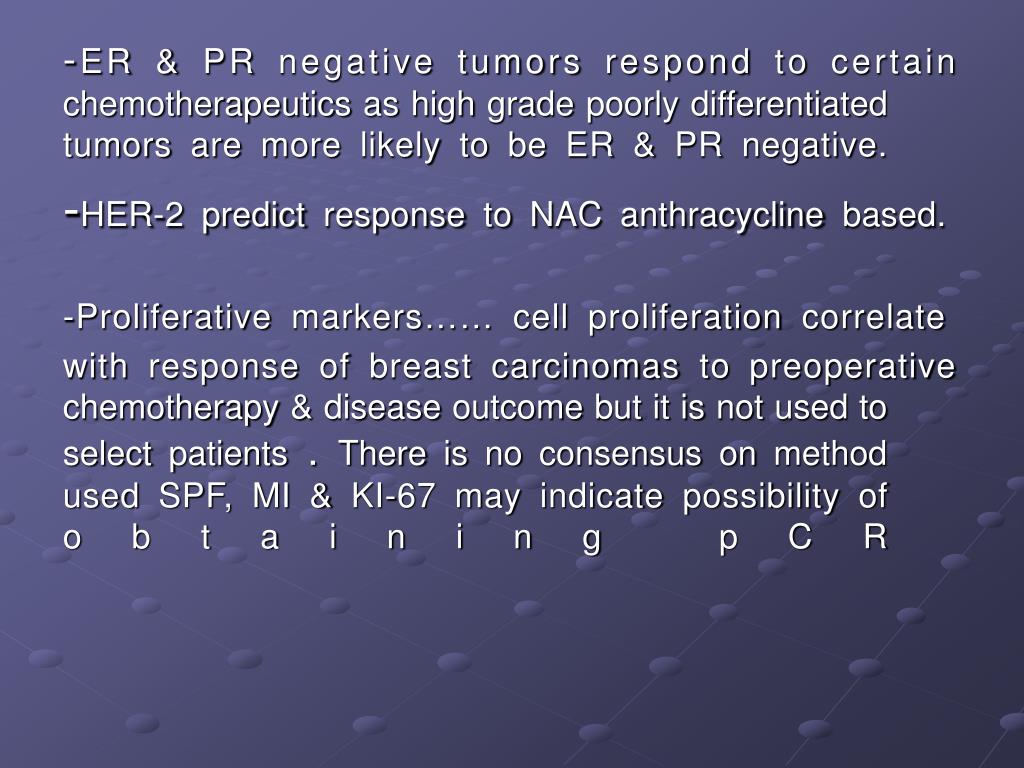 -ER & PR negative tumors respond to certain chemotherapeutics as high grade poorly differentiated tumors are more likely to be ER & PR negative.

-HER-2 predict response to NAC anthracycline based.

-Proliferative markers…… cell proliferation correlate with response of breast carcinomas to preoperative chemotherapy & disease outcome but it is not used to select patients . There is no consensus on method used SPF, MI & KI-67 may indicate possibility of obtaining pCR